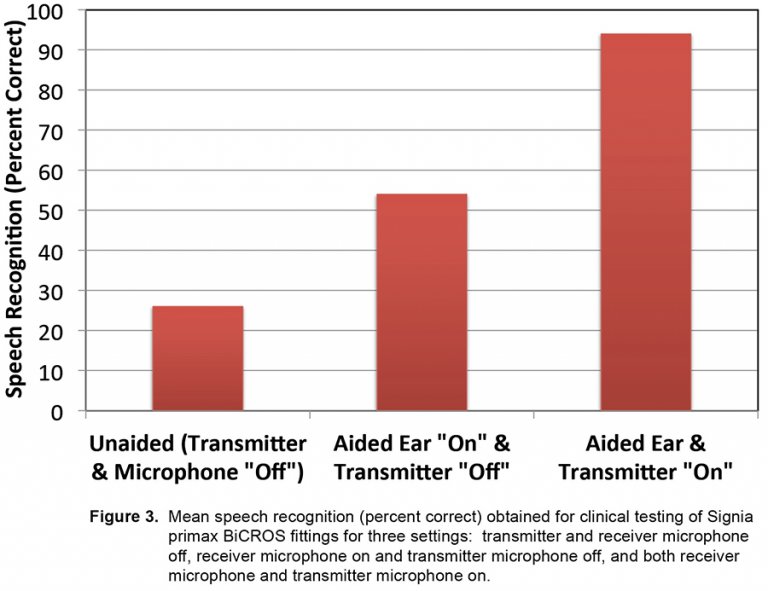 Speech Recognition (Percent Correct)

100
90
80
70
60
50
40
30
20
10
0

Unaided (Transmitter & Microphone "Off")

Aided Ear "On" & Transmitter "Off"

Aided Ear & Transmitter "On"

Figure 3. Mean speech recognition (percent correct) obtained for clinical testing of Signia primax BiCROS fittings for three settings: transmitter and receiver microphone off, receiver microphone on and transmitter microphone off, and both receiver microphone and transmitter microphone on.